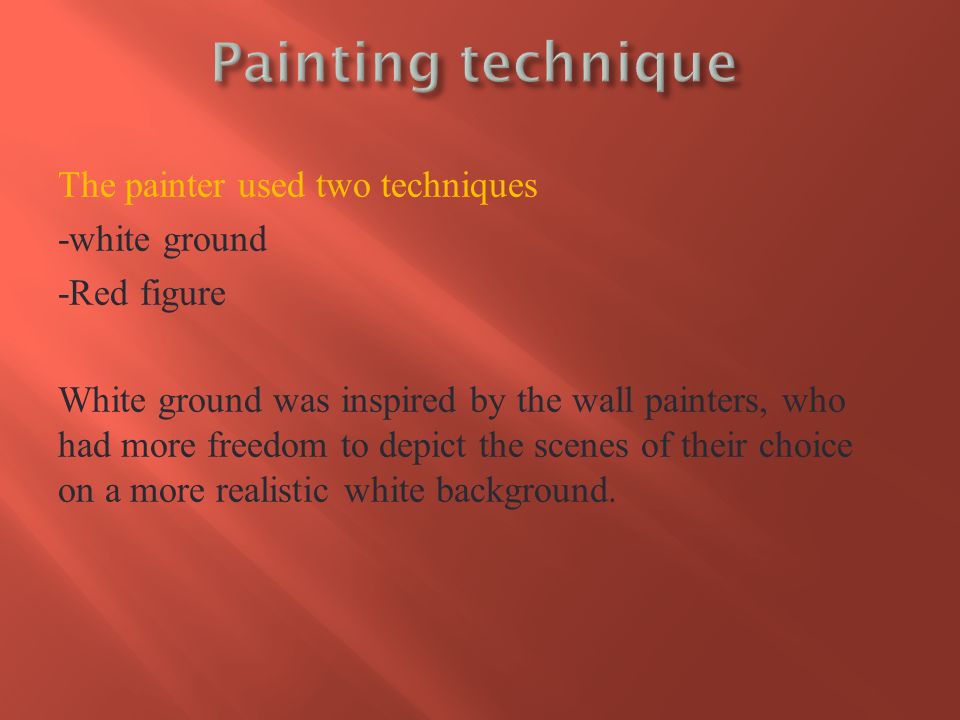 Painting technique

The painter used two techniques

-white ground

-Red figure

White ground was inspired by the wall painters, who had more freedom to depict the scenes of their choice on a more realistic white background.